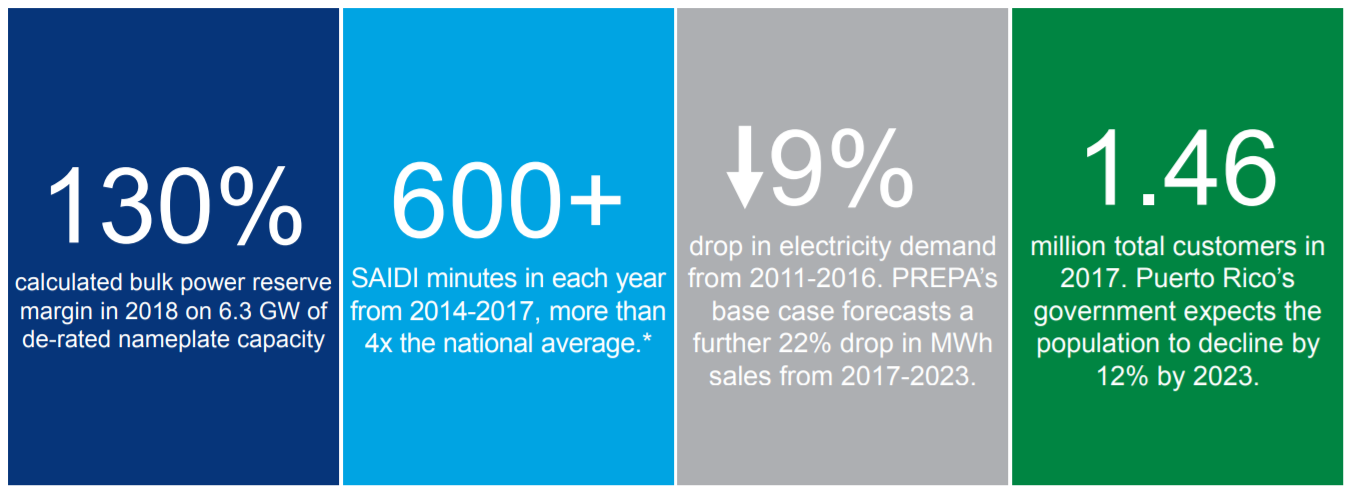 130%

calculated bulk power reserve margin in 2018 on 6.3 GW of de-rated nameplate capacity

600+

SAIDI minutes in each year from 2014-2017, more than 4x the national average.*

↓9%

drop in electricity demand from 2011-2016. PREPA's base case forecasts a further 22% drop in MWh sales from 2017-2023.

1.46

million total customers in 2017. Puerto Rico's government expects the population to decline by 12% by 2023.